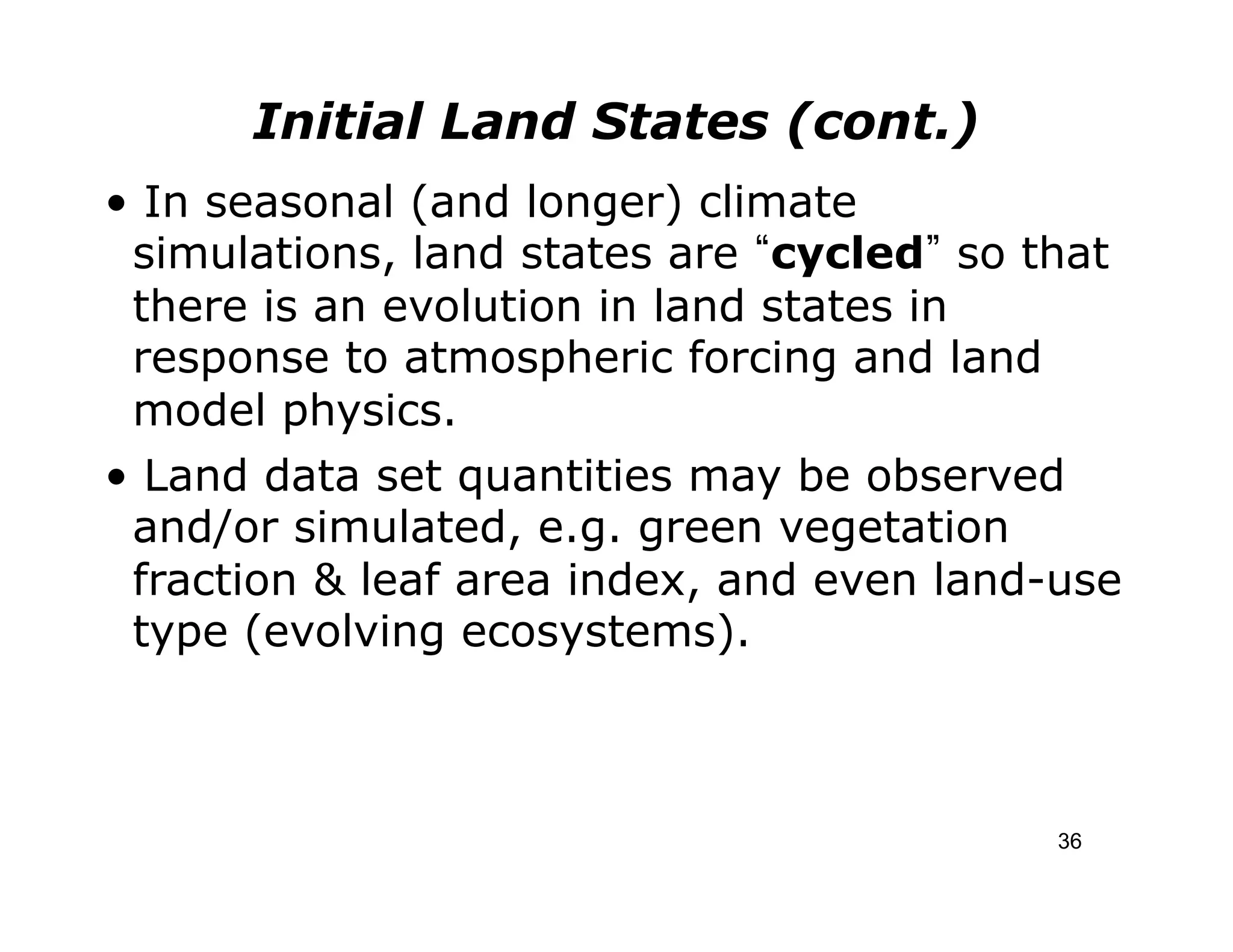 Initial Land States (cont.)

• In seasonal (and longer) climate simulations, land states are “cycled” so that there is an evolution in land states in response to atmospheric forcing and land model physics.

• Land data set quantities may be observed and/or simulated, e.g. green vegetation fraction & leaf area index, and even land-use type (evolving ecosystems).

36